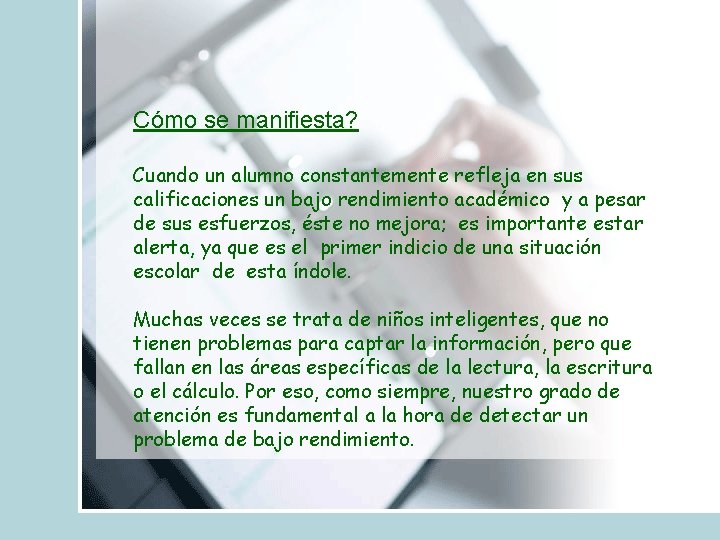 Cómo se manifiesta?

Cuando un alumno constantemente refleja en sus calificaciones un bajo rendimiento académico y a pesar de sus esfuerzos, éste no mejora; es importante estar alerta, ya que es el primer indicio de una situación escolar de esta índole.

Muchas veces se trata de niños inteligentes, que no tienen problemas para captar la información, pero que fallan en las áreas específicas de la lectura, la escritura o el cálculo. Por eso, como siempre, nuestro grado de atención es fundamental a la hora de detectar un problema de bajo rendimiento.